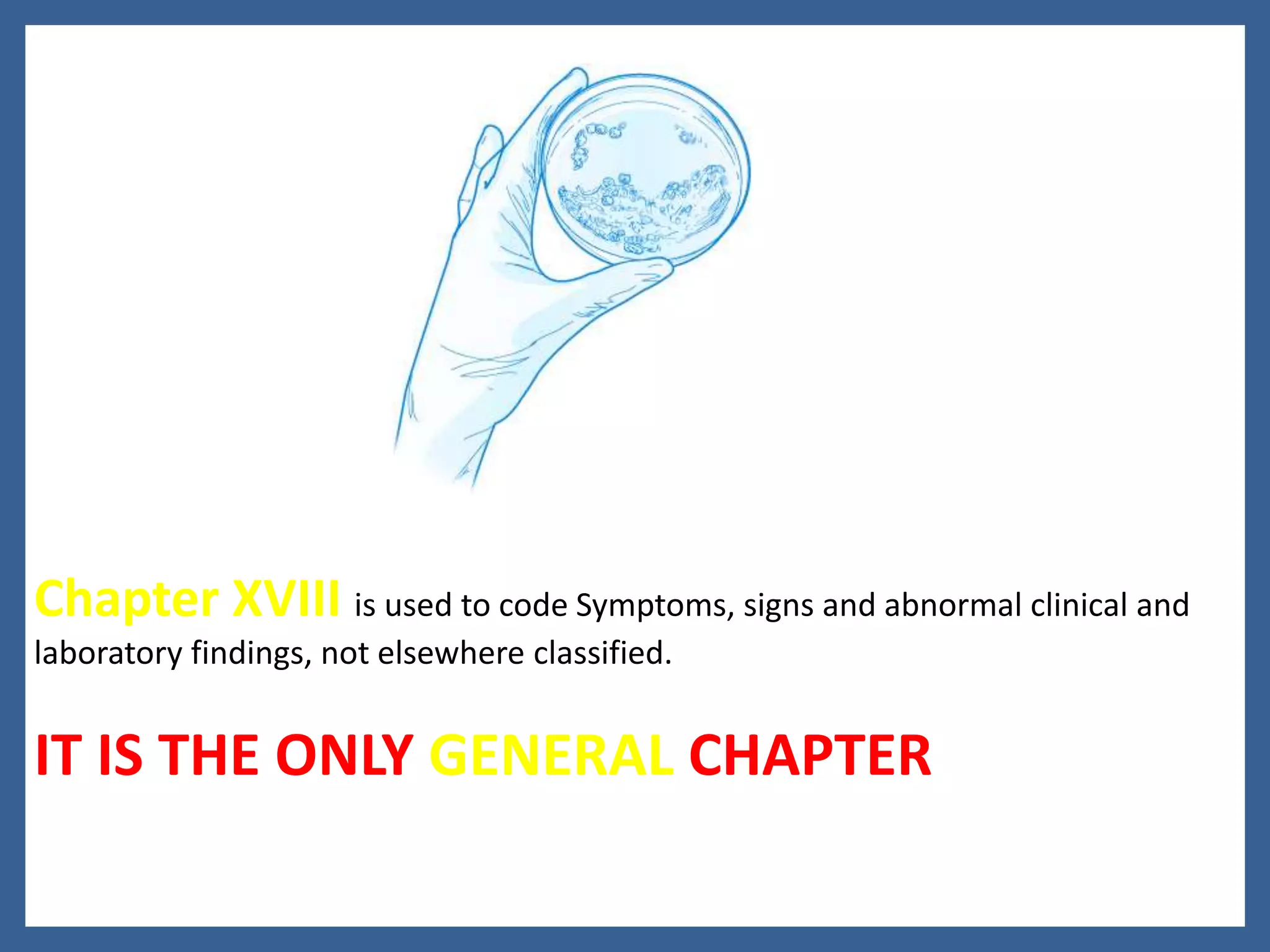 Chapter XVIII is used to code Symptoms, signs and abnormal clinical and laboratory findings, not elsewhere classified.

IT IS THE ONLY GENERAL CHAPTER